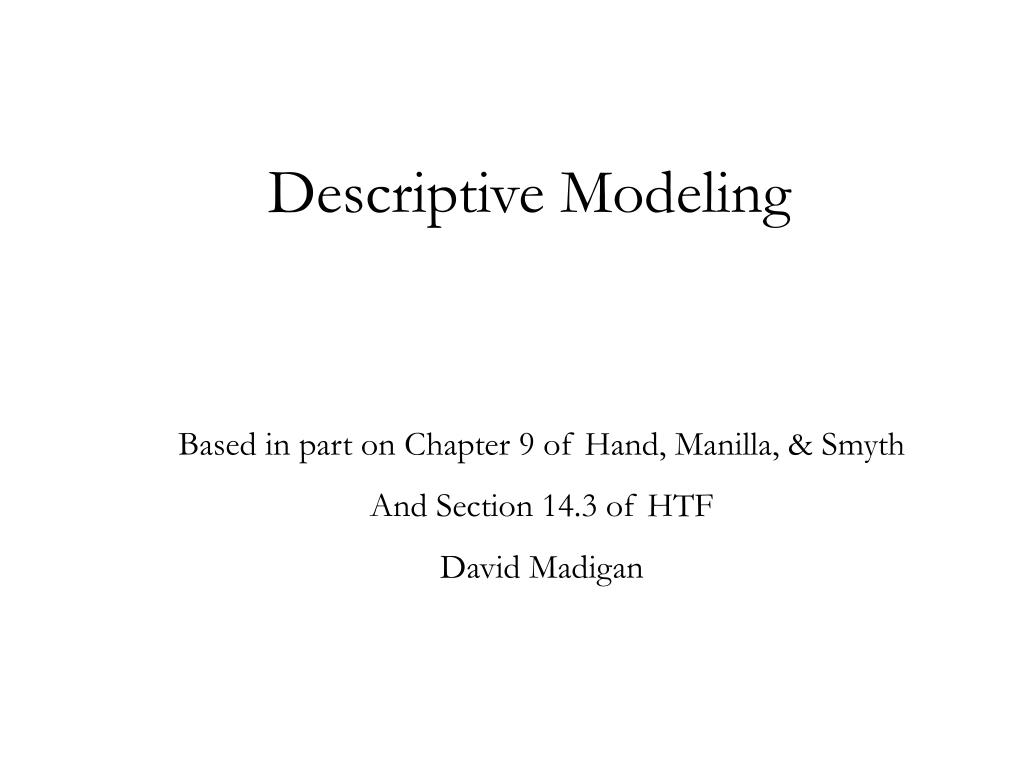 Descriptive Modeling

Based in part on Chapter 9 of Hand, Manilla, & Smyth

And Section 14.3 of HTF

David Madigan